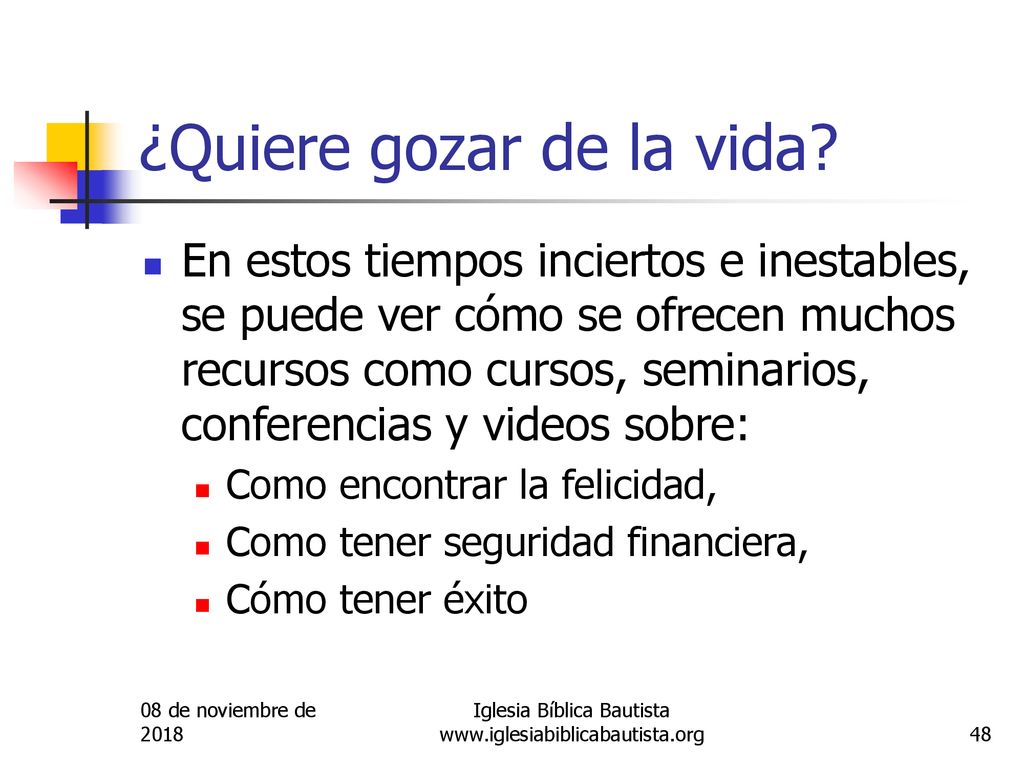 ¿Quiere gozar de la vida?

- En estos tiempos inciertos e inestables, se puede ver cómo se ofrecen muchos recursos como cursos, seminarios, conferencias y videos sobre:
  - Como encontrar la felicidad,
  - Como tener seguridad financiera,
  - Cómo tener éxito

08 de noviembre de 2018

Iglesia Bíblica Bautista
www.iglesiabiblicabautista.org

48